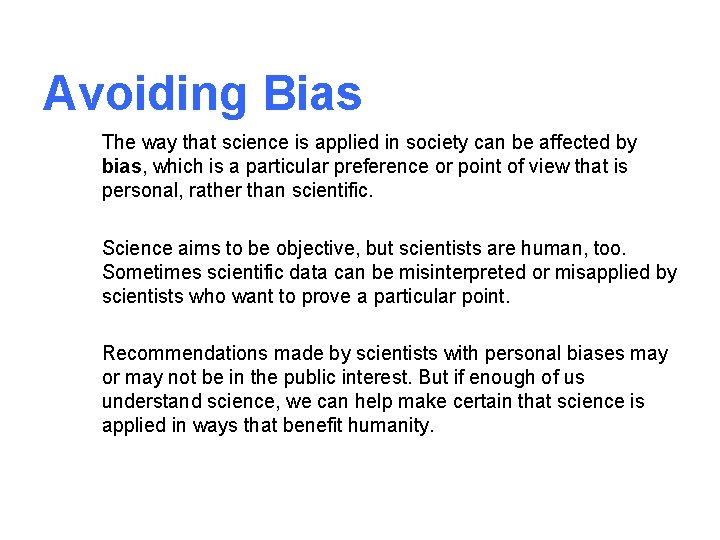 Avoiding Bias

The way that science is applied in society can be affected by bias, which is a particular preference or point of view that is personal, rather than scientific.

Science aims to be objective, but scientists are human, too. Sometimes scientific data can be misinterpreted or misapplied by scientists who want to prove a particular point.

Recommendations made by scientists with personal biases may or may not be in the public interest. But if enough of us understand science, we can help make certain that science is applied in ways that benefit humanity.